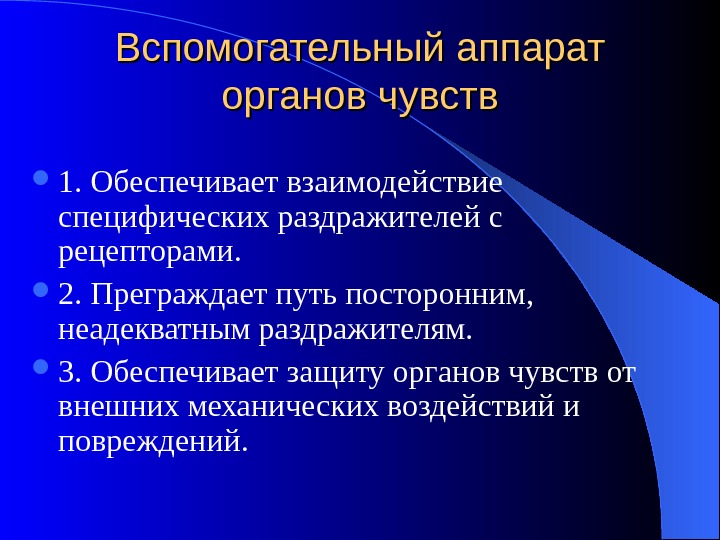 Вспомогательный аппарат органов чувств

1. Обеспечивает взаимодействие специфических раздражителей с рецепторами.

2. Преграждает путь посторонним, неадекватным раздражителям.

3. Обеспечивает защиту органов чувств от внешних механических воздействий и повреждений.